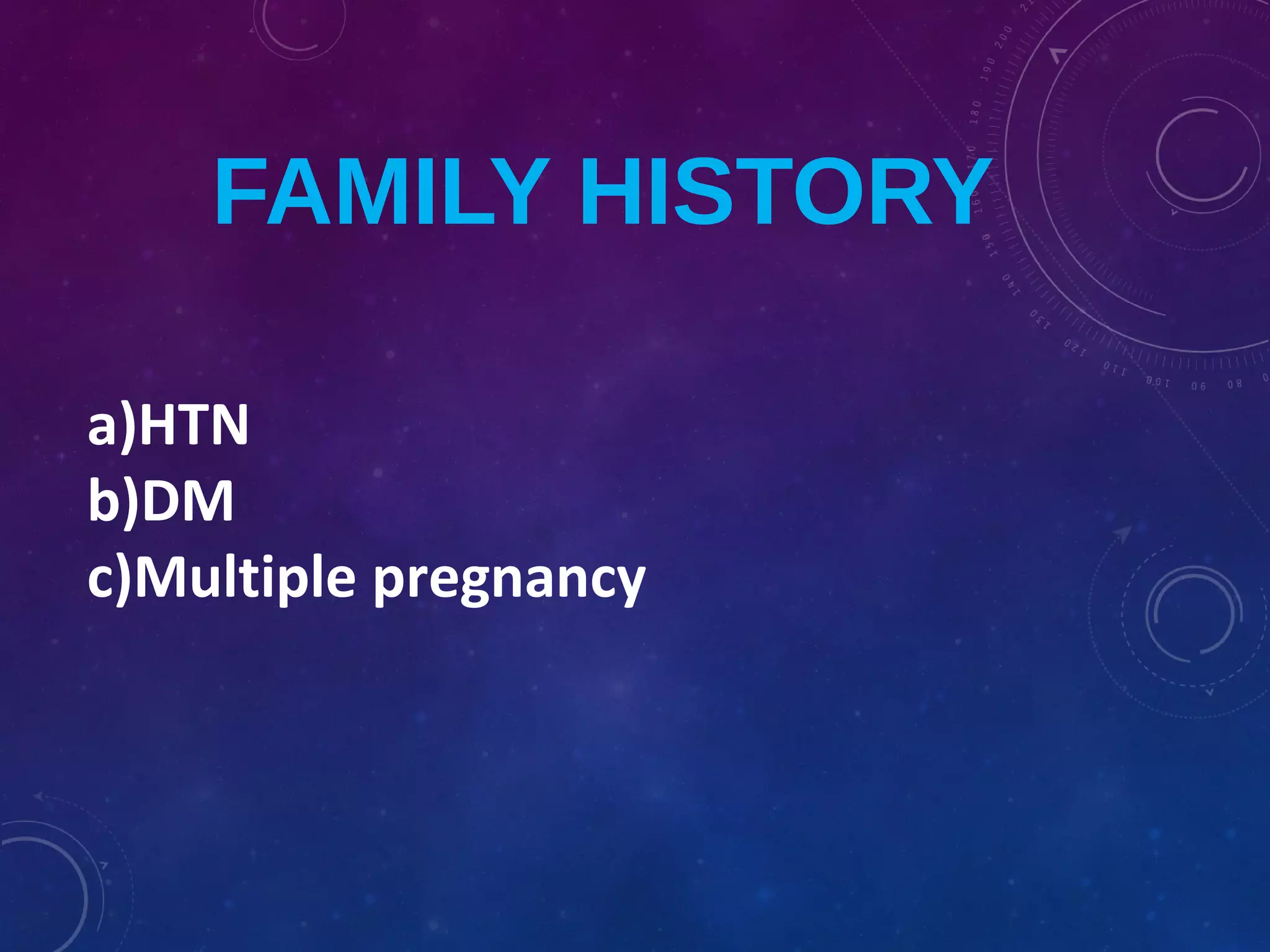 FAMILY HISTORY

a)HTN
b)DM
c)Multiple pregnancy